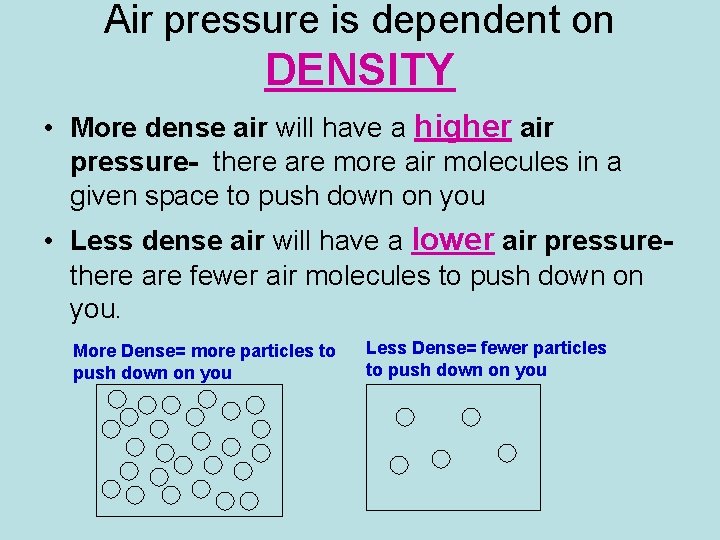 Air pressure is dependent on DENSITY

• More dense air will have a higher air pressure- there are more air molecules in a given space to push down on you

• Less dense air will have a lower air pressure- there are fewer air molecules to push down on you.

More Dense= more particles to push down on you

Less Dense= fewer particles to push down on you